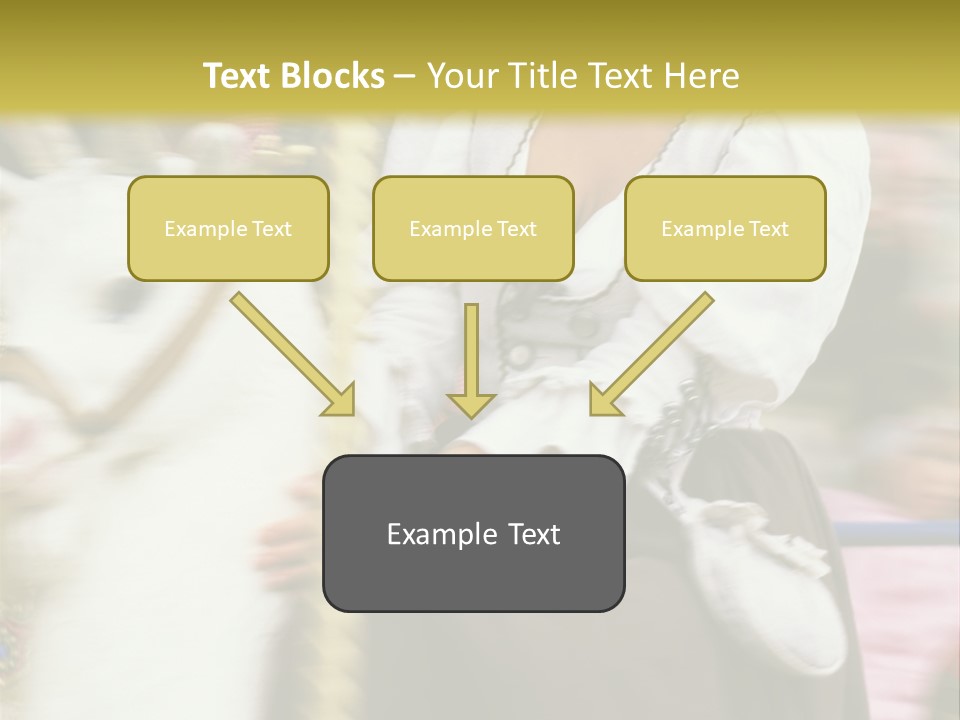 Text Blocks – Your Title Text Here

Example Text

Example Text

Example Text

Example Text